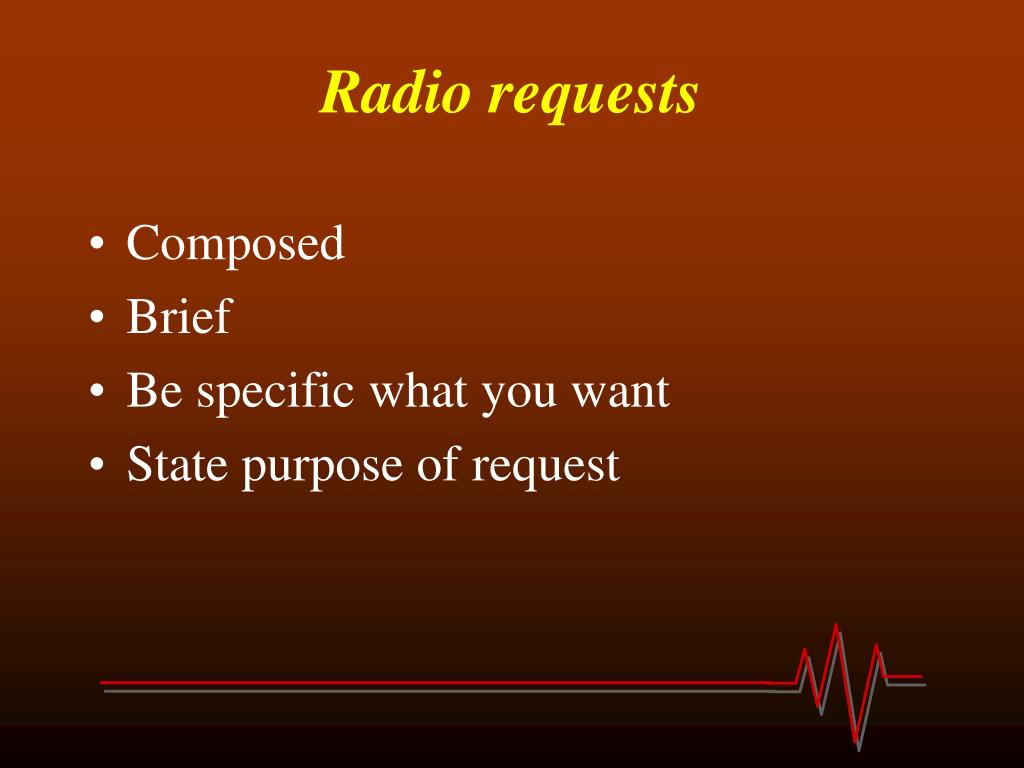 Radio requests

• Composed
• Brief
• Be specific what you want
• State purpose of request